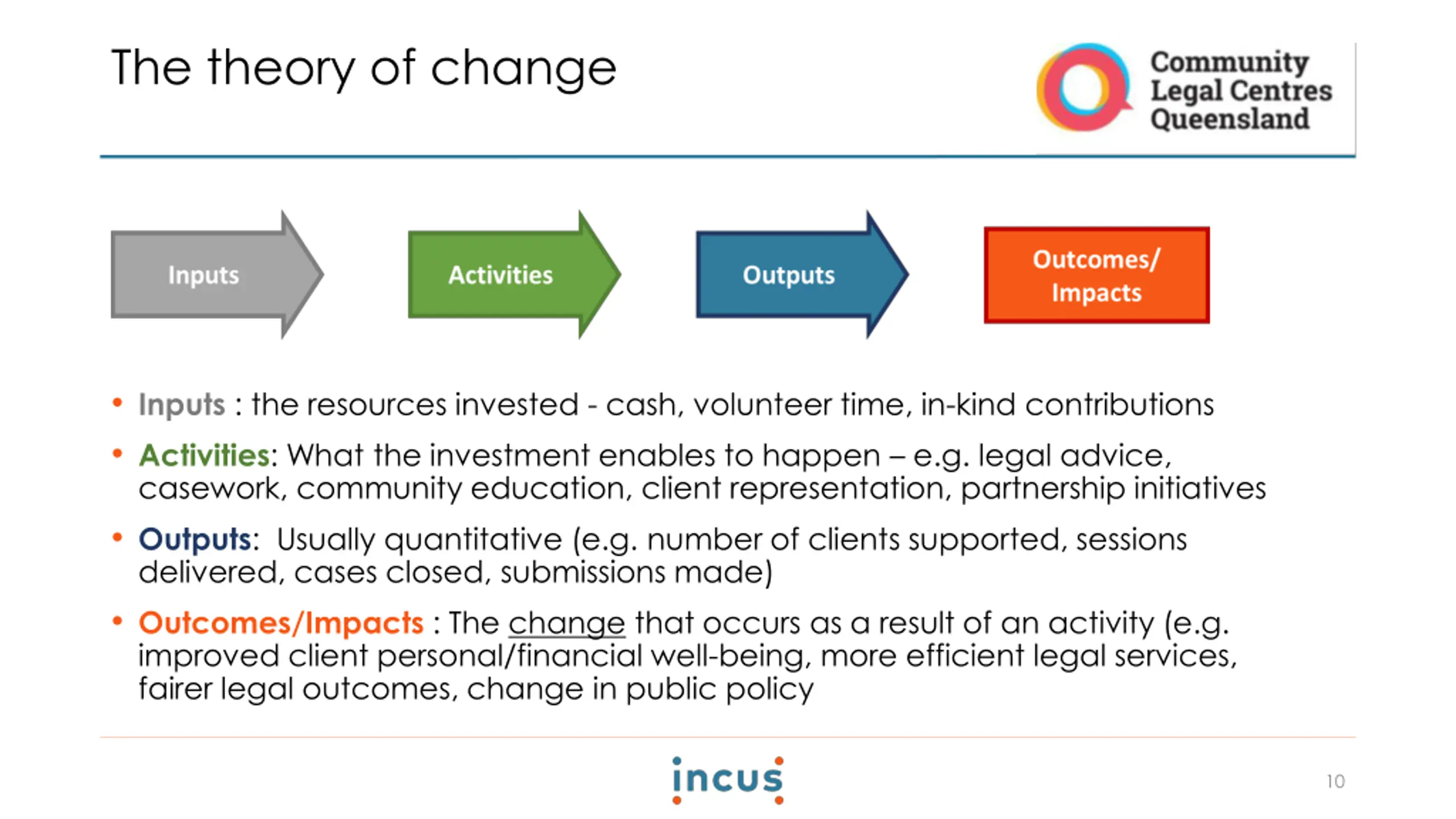 The theory of change

Community Legal Centres Queensland

Inputs

Activities

Outputs

Outcomes/ Impacts

• Inputs : the resources invested - cash, volunteer time, in-kind contributions

• Activities: What the investment enables to happen – e.g. legal advice, casework, community education, client representation, partnership initiatives

• Outputs: Usually quantitative (e.g. number of clients supported, sessions delivered, cases closed, submissions made)

• Outcomes/Impacts : The change that occurs as a result of an activity (e.g. improved client personal/financial well-being, more efficient legal services, fairer legal outcomes, change in public policy

incus

10